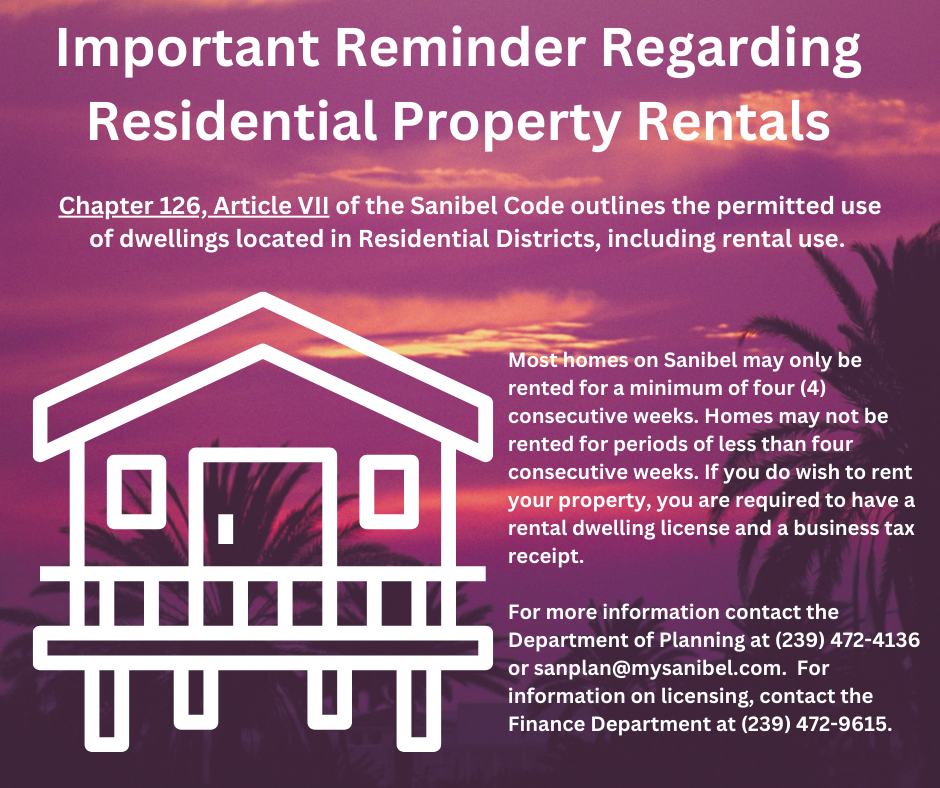 Important Reminder Regarding Residential Property Rentals

Chapter 126, Article VII of the Sanibel Code outlines the permitted use of dwellings located in Residential Districts, including rental use.

Most homes on Sanibel may only be rented for a minimum of four (4) consecutive weeks. Homes may not be rented for periods of less than four consecutive weeks. If you do wish to rent your property, you are required to have a rental dwelling license and a business tax receipt.

For more information contact the Department of Planning at (239) 472-4136 or sanplan@mysanibel.com. For information on licensing, contact the Finance Department at (239) 472-9615.